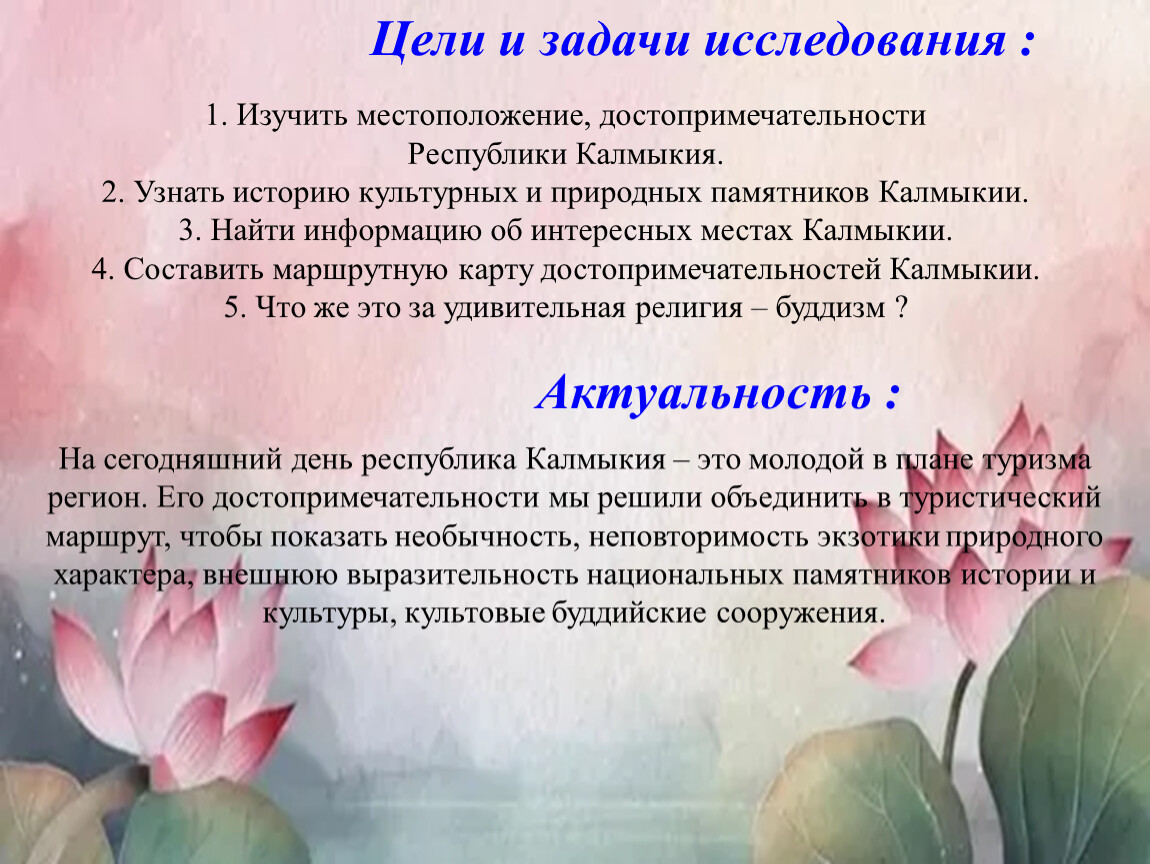 Цели и задачи исследования :

1. Изучить местоположение, достопримечательности Республики Калмыкия.
2. Узнать историю культурных и природных памятников Калмыкии.
3. Найти информацию об интересных местах Калмыкии.
4. Составить маршрутную карту достопримечательностей Калмыкии.
5. Что же это за удивительная религия – буддизм ?

Актуальность :

На сегодняшний день республика Калмыкия – это молодой в плане туризма регион. Его достопримечательности мы решили объединить в туристический маршрут, чтобы показать необычность, неповторимость экзотики природного характера, внешнюю выразительность национальных памятников истории и культуры, культовые буддийские сооружения.